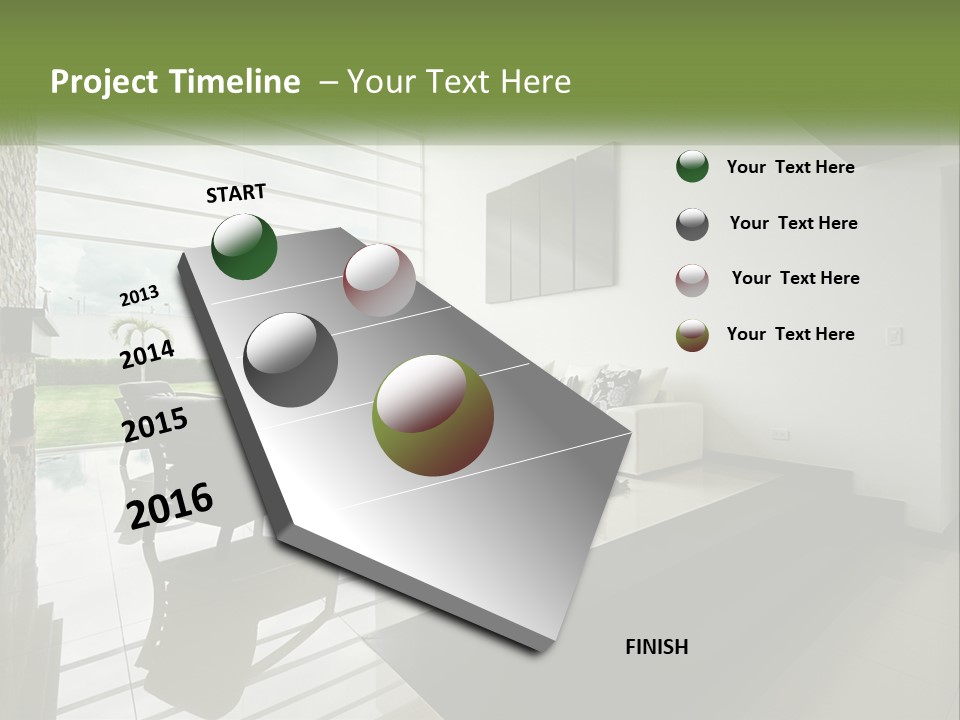 Project Timeline – Your Text Here

START

2013

2014

2015

2016

FINISH

Your Text Here

Your Text Here

Your Text Here

Your Text Here